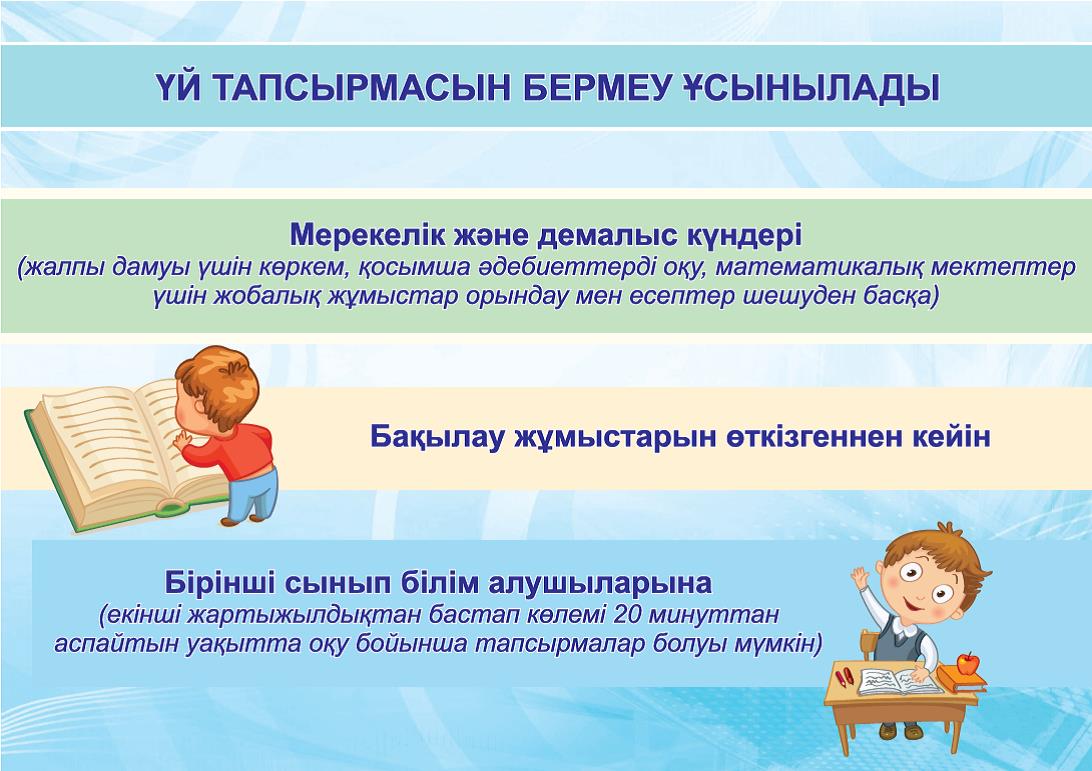 ҮЙ ТАПСЫРМАСЫН БЕРМЕУ ҰСЫНЫЛАДЫ

Мерекелік және демалыс күндері
(жалпы дамуы үшін көркем, қосымша әдебиеттерді оқу, математикалық мектептер үшін жобалық жұмыстар орындау мен есептер шешуден басқа)

Бақылау жұмыстарын өткізгеннен кейін

Бірінші сынып білім алушыларына
(екінші жартыжылдықтан бастап көлемі 20 минуттан аспайтын уақытта оқу бойынша тапсырмалар болуы мүмкін)